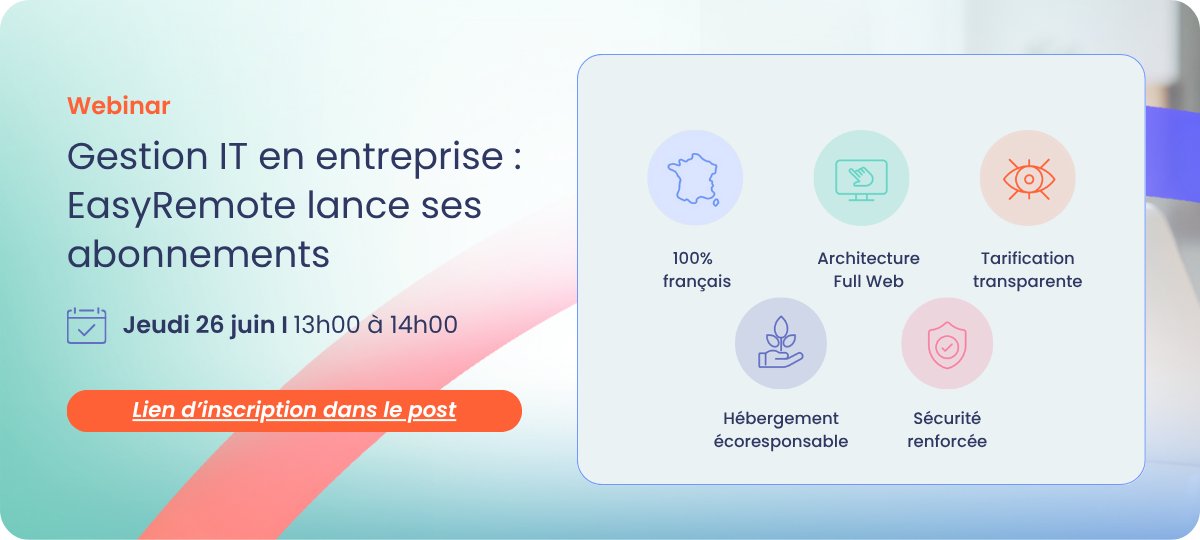 Webinar

Gestion IT en entreprise : EasyRemote lance ses abonnements

Jeudi 26 juin I 13h00 à 14h00

Lien d'inscription dans le post

100% français

Architecture Full Web

Tarification transparente

Hébergement écoresponsable

Sécurité renforcée